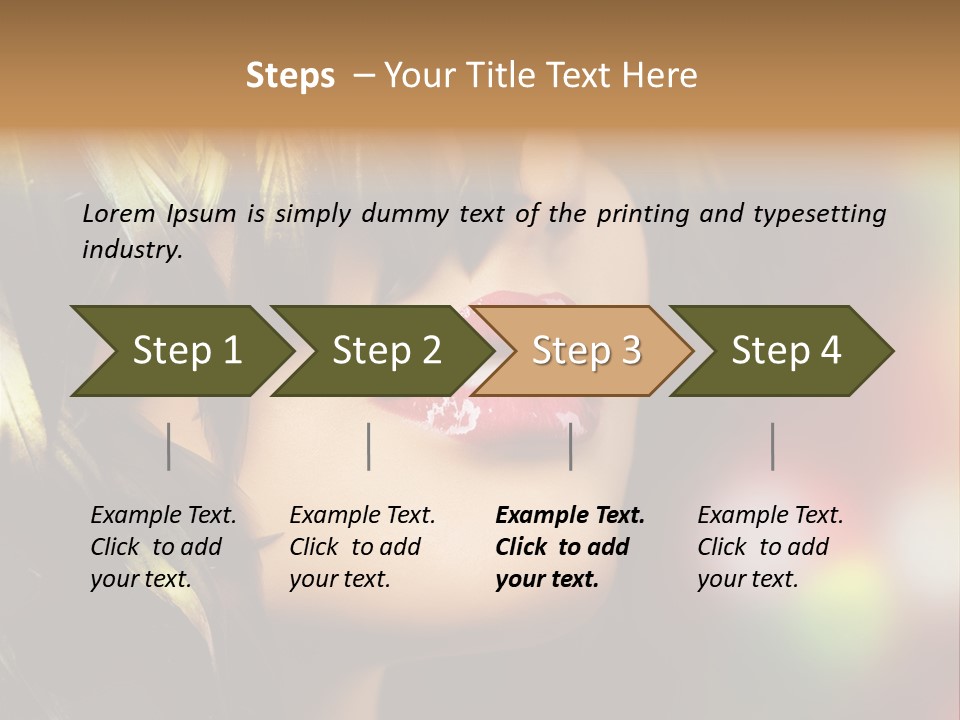 Steps – Your Title Text Here

Lorem Ipsum is simply dummy text of the printing and typesetting industry.

Step 1

Step 2

Step 3

Step 4

Example Text. Click to add your text.

Example Text. Click to add your text.

Example Text. Click to add your text.

Example Text. Click to add your text.